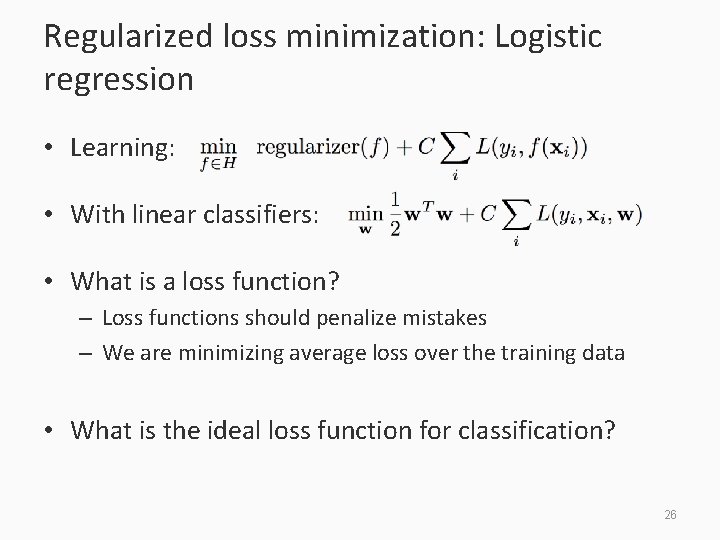 Regularized loss minimization: Logistic regression

• Learning: $\min_{f \in H} \text{regularizer}(f) + C \sum_i L(y_i, f(\mathbf{x}_i))$

• With linear classifiers: $\min_{\mathbf{w}} \frac{1}{2}\mathbf{w}^T\mathbf{w} + C \sum_i L(y_i, \mathbf{x}_i, \mathbf{w})$

• What is a loss function?
– Loss functions should penalize mistakes
– We are minimizing average loss over the training data

• What is the ideal loss function for classification?

26